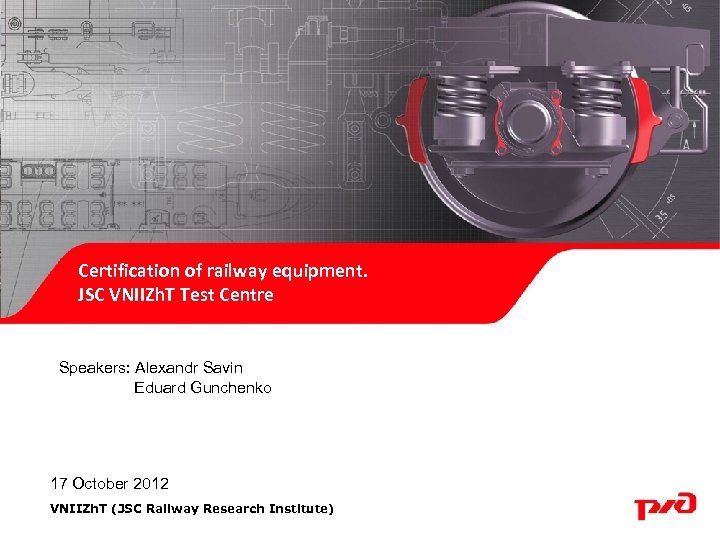 Certification of railway equipment.
JSC VNIIZhT Test Centre

Speakers: Alexandr Savin
Eduard Gunchenko

17 October 2012

VNIIZhT (JSC Railway Research Institute)

РЖД